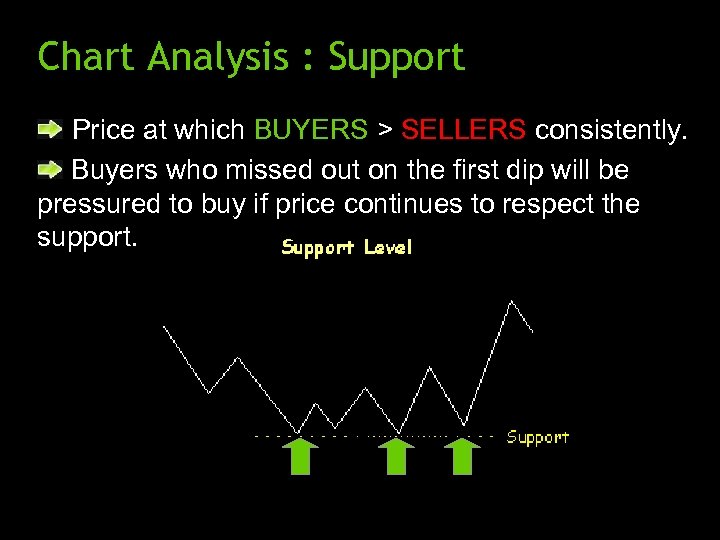 Chart Analysis : Support

Price at which BUYERS > SELLERS consistently.

Buyers who missed out on the first dip will be pressured to buy if price continues to respect the support.

Support Level

Support